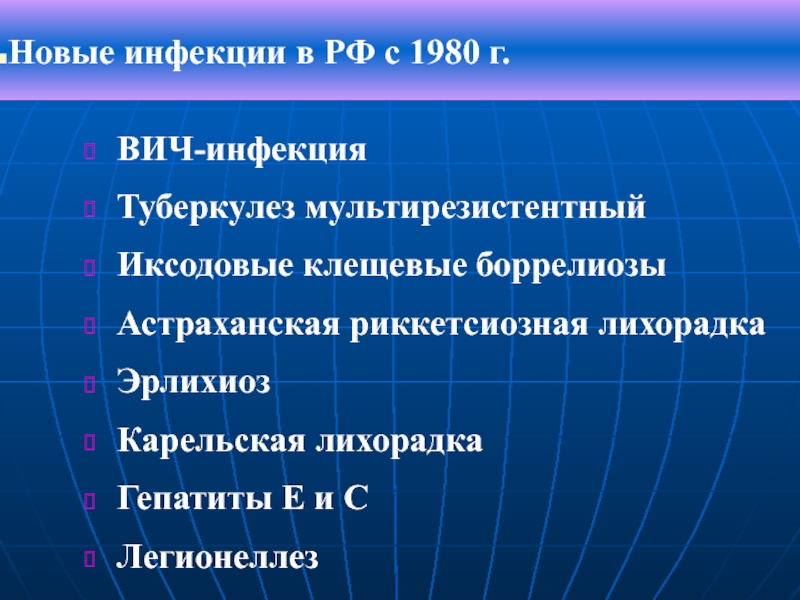 Новые инфекции в РФ с 1980 г.

ВИЧ-инфекция

Туберкулез мультирезистентный

Иксодовые клещевые боррелиозы

Астраханская риккетсиозная лихорадка

Эрлихиоз

Карельская лихорадка

Гепатиты Е и С

Легионеллез